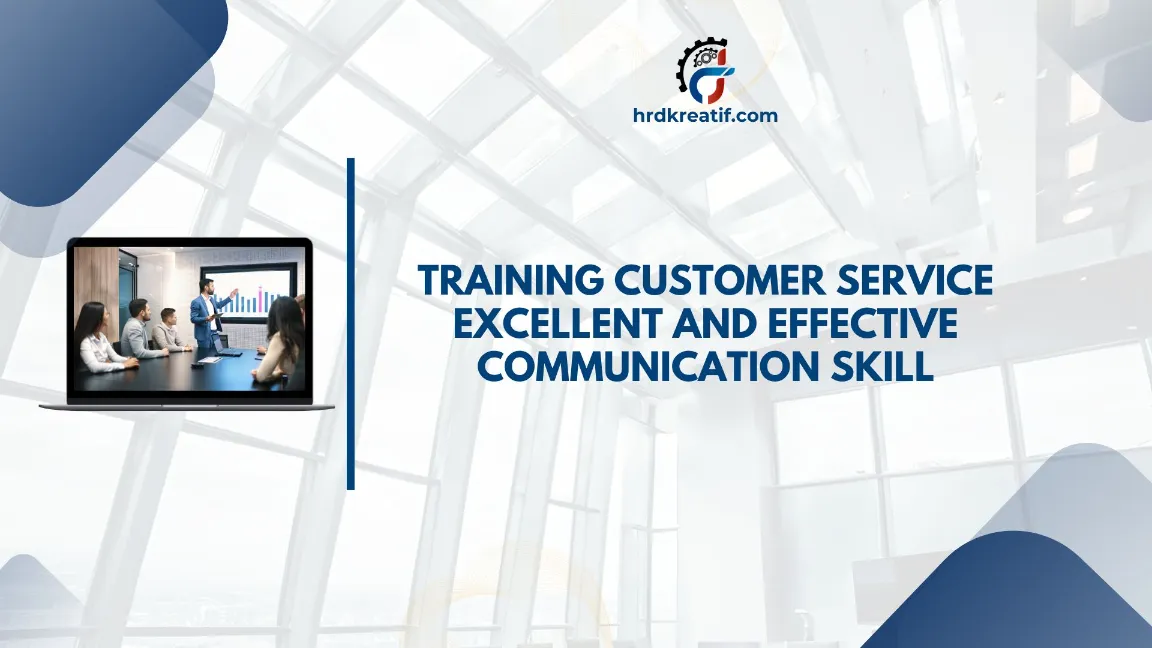 hrdkreatif.com

TRAINING CUSTOMER SERVICE EXCELLENT AND EFFECTIVE COMMUNICATION SKILL